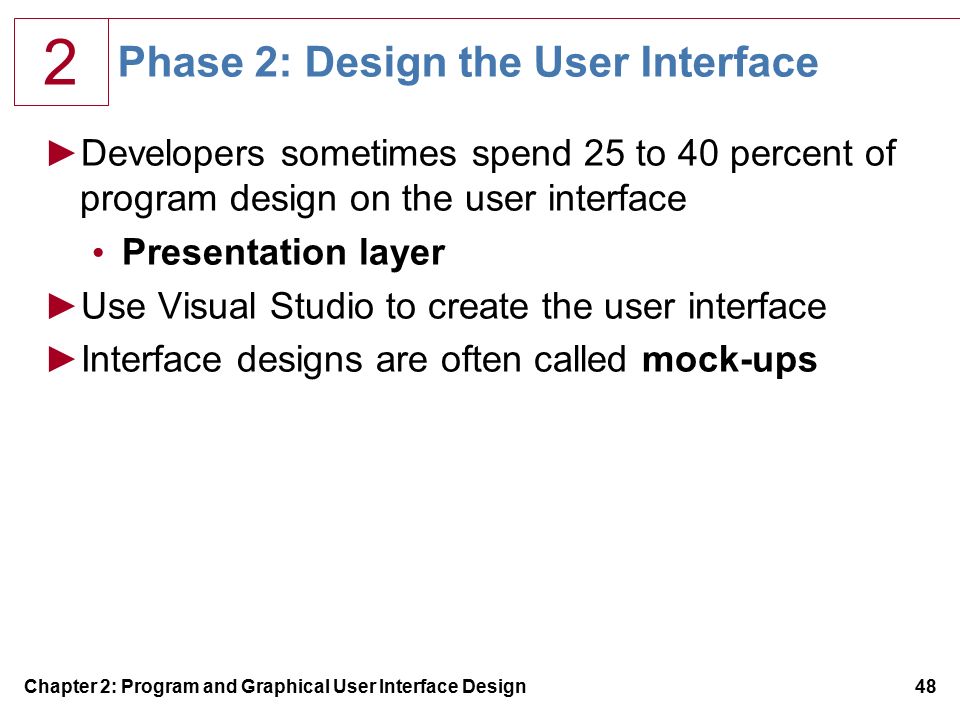 2

Phase 2: Design the User Interface

►Developers sometimes spend 25 to 40 percent of program design on the user interface

• Presentation layer

►Use Visual Studio to create the user interface

►Interface designs are often called mock-ups

Chapter 2: Program and Graphical User Interface Design

48